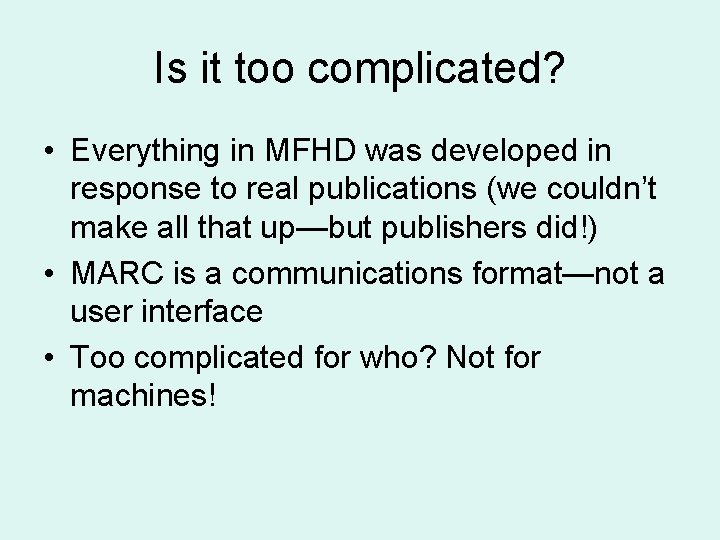 Is it too complicated?

• Everything in MFHD was developed in response to real publications (we couldn’t make all that up—but publishers did!)
• MARC is a communications format—not a user interface
• Too complicated for who? Not for machines!